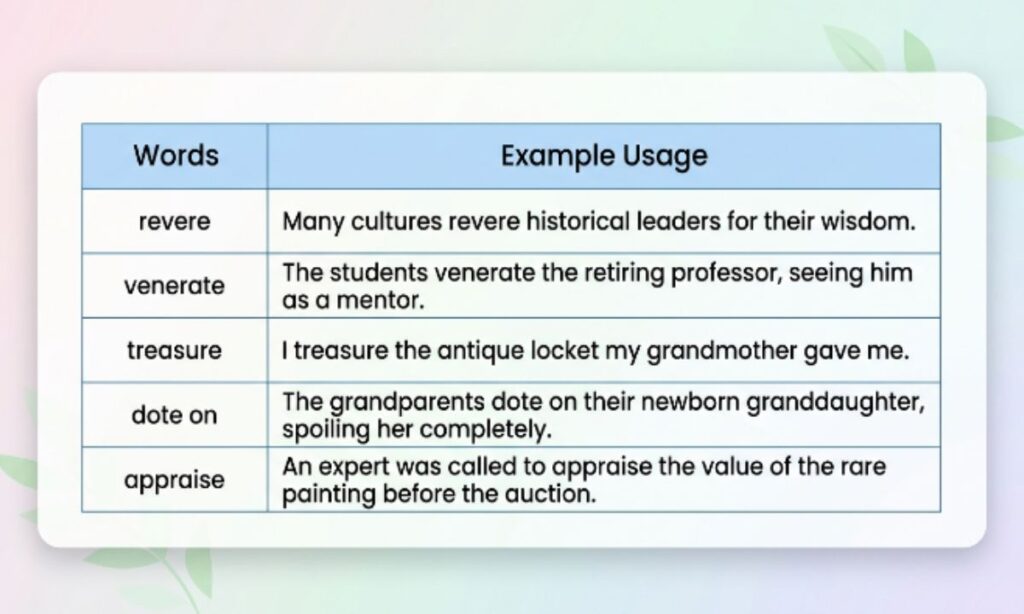 | Words | Example Usage |
|---|---|
| revere | Many cultures revere historical leaders for their wisdom. |
| venerate | The students venerate the retiring professor, seeing him as a mentor. |
| treasure | I treasure the antique locket my grandmother gave me. |
| dote on | The grandparents dote on their newborn granddaughter, spoiling her completely. |
| appraise | An expert was called to appraise the value of the rare painting before the auction. |